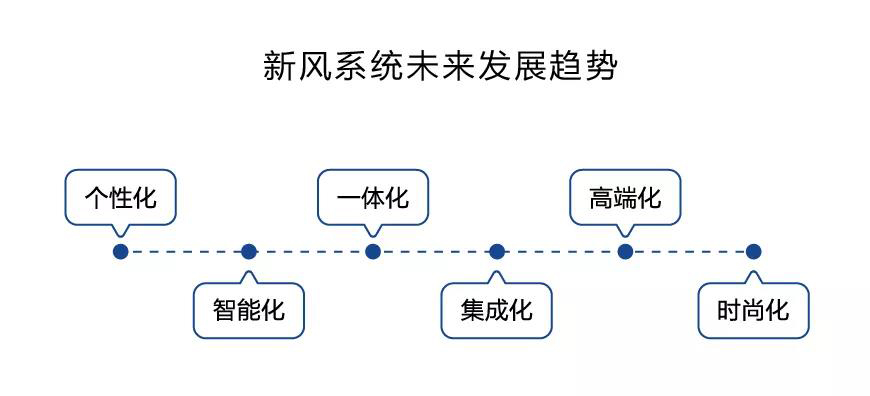 新风系统未来发展趋势

个性化

智能化

一体化

集成化

高端化

时尚化